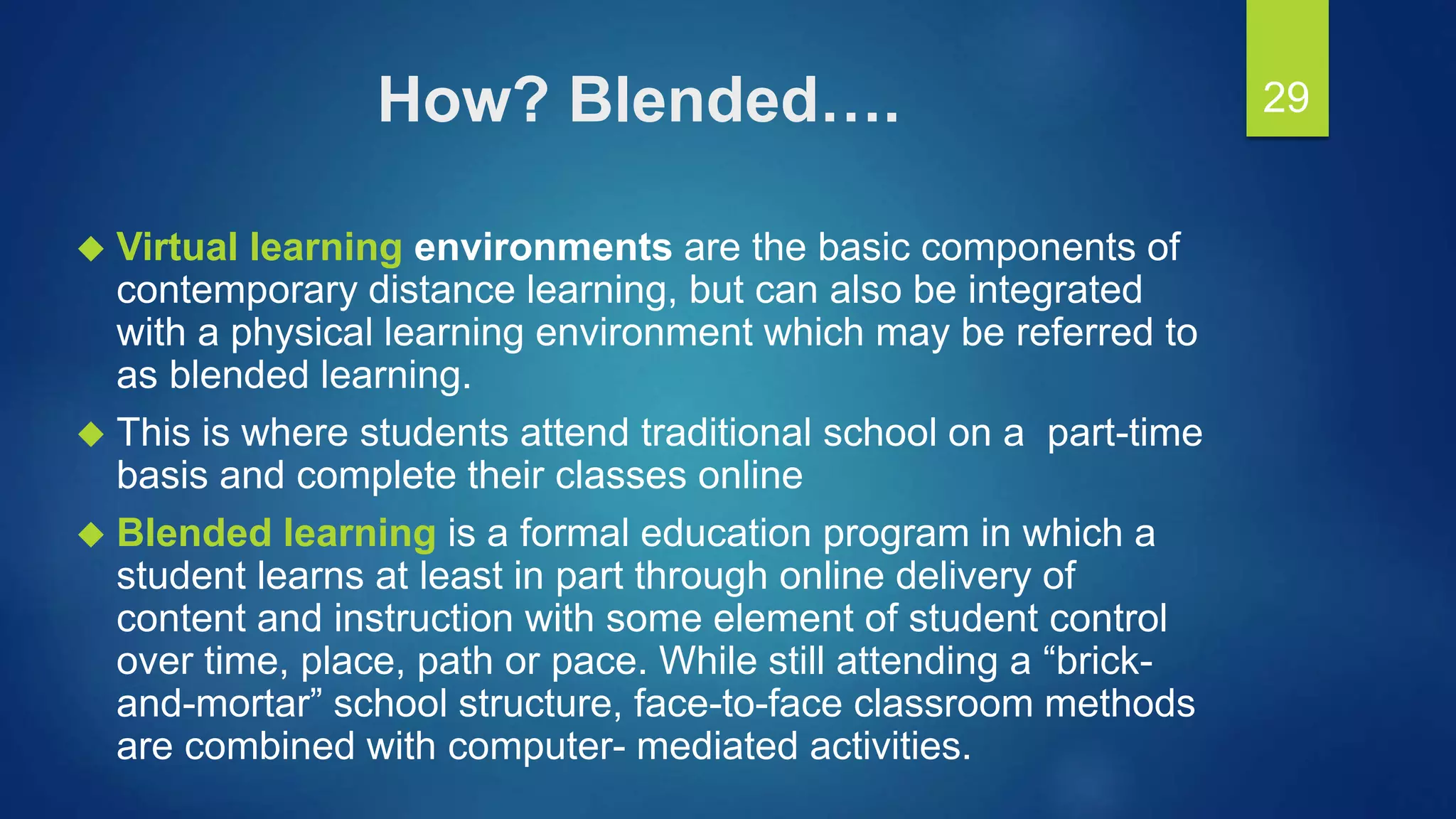 How? Blended….

29

◆ Virtual learning environments are the basic components of contemporary distance learning, but can also be integrated with a physical learning environment which may be referred to as blended learning.

◆ This is where students attend traditional school on a part-time basis and complete their classes online

◆ Blended learning is a formal education program in which a student learns at least in part through online delivery of content and instruction with some element of student control over time, place, path or pace. While still attending a “brick-and-mortar” school structure, face-to-face classroom methods are combined with computer- mediated activities.